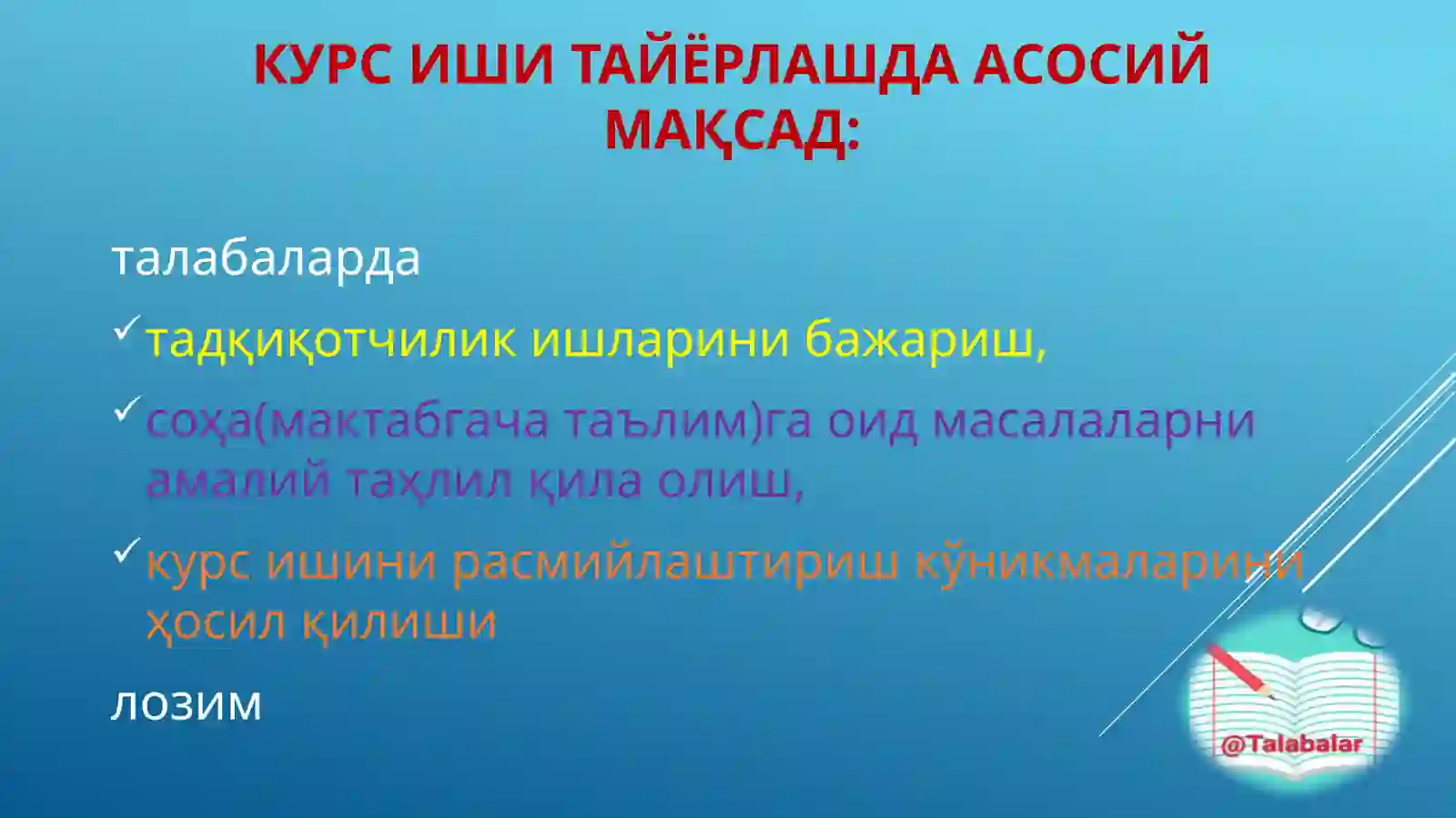 КУРС ИШИ ТАЙЁРЛАШДА АСОСИЙ МАҚСАД:

талабаларда

✓ тадқиқотчилик ишларини бажариш,

✓ соҳа(мактабгача таълим)га оид масалаларни амалий таҳлил қила олиш,

✓ курс ишини расмийлаштириш кўникмаларини ҳосил қилиши

лозим

@Talabalar